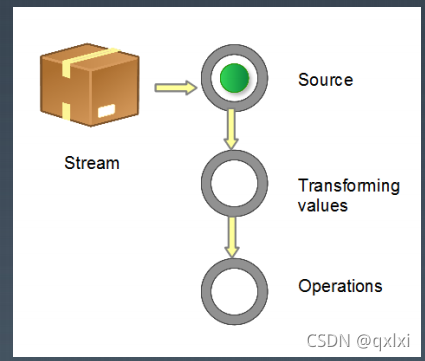 Stream

Source

Transforming values

Operations

CSDN @qxlxi